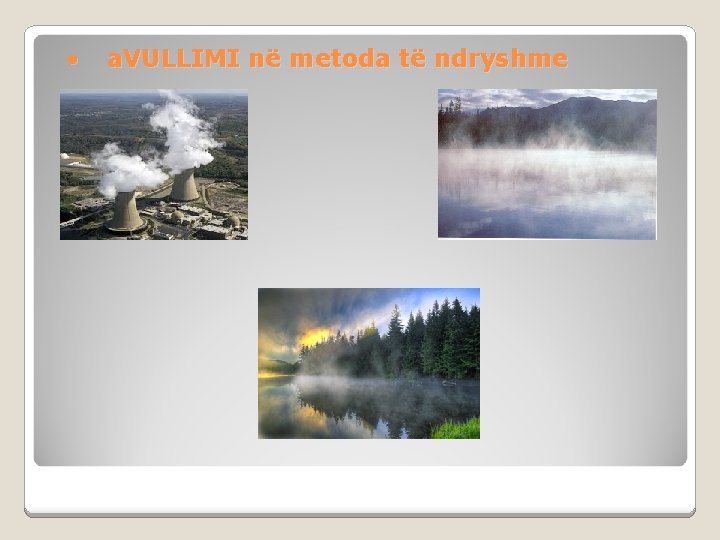 • aVULLIMI në metoda të ndryshme